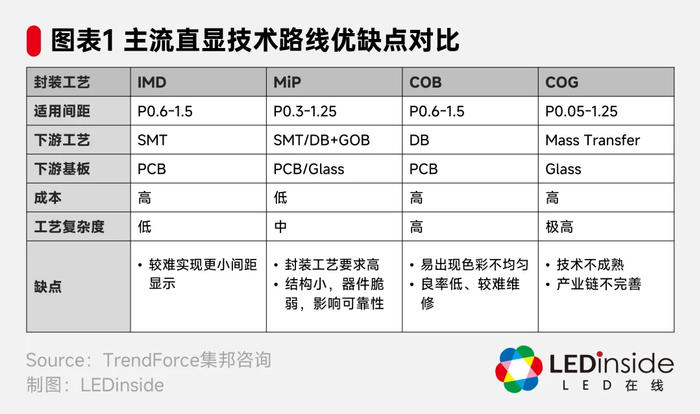 图表1 主流直显技术路线优缺点对比

| 封装工艺 | IMD | MiP | COB | COG |
|---|---|---|---|---|
| 适用间距 | P0.6-1.5 | P0.3-1.25 | P0.6-1.5 | P0.05-1.25 |
| 下游工艺 | SMT | SMT/DB+GOB | DB | Mass Transfer |
| 下游基板 | PCB | PCB/Glass | PCB | Glass |
| 成本 | 高 | 低 | 高 | 高 |
| 工艺复杂度 | 低 | 中 | 高 | 极高 |
| 缺点 | • 较难实现更小间距显示 | • 封装工艺要求高 • 结构小，器件脆弱，影响可靠性 | • 易出现色彩不均匀 • 良率低、较难维修 | • 技术不成熟 • 产业链不完善 |

Source：TrendForce集邦咨询
制图：LEDinside

LEDinside
LED在线